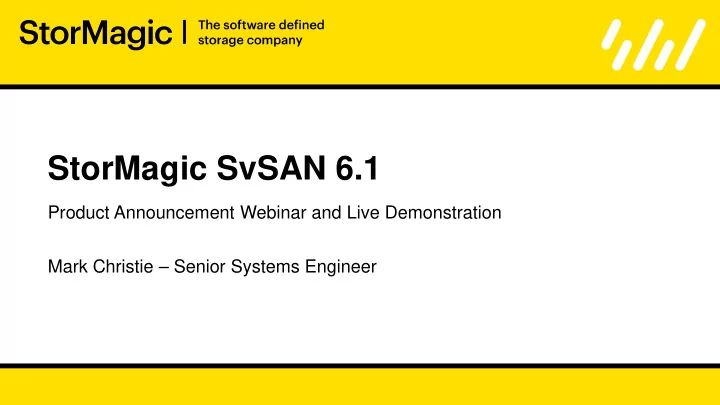 StorMagic | The software defined storage company

StorMagic SvSAN 6.1

Product Announcement Webinar and Live Demonstration

Mark Christie – Senior Systems Engineer